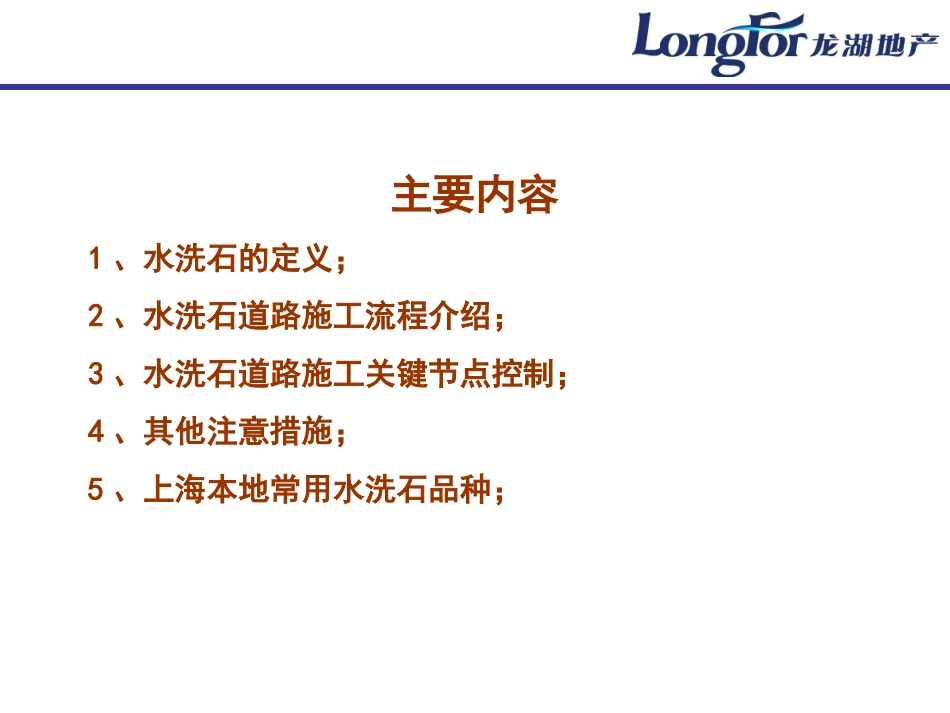 Longfor 龙湖地产

主要内容

1 、水洗石的定义；

2 、水洗石道路施工流程介绍；

3 、水洗石道路施工关键节点控制；

4 、其他注意措施；

5 、上海本地常用水洗石品种；